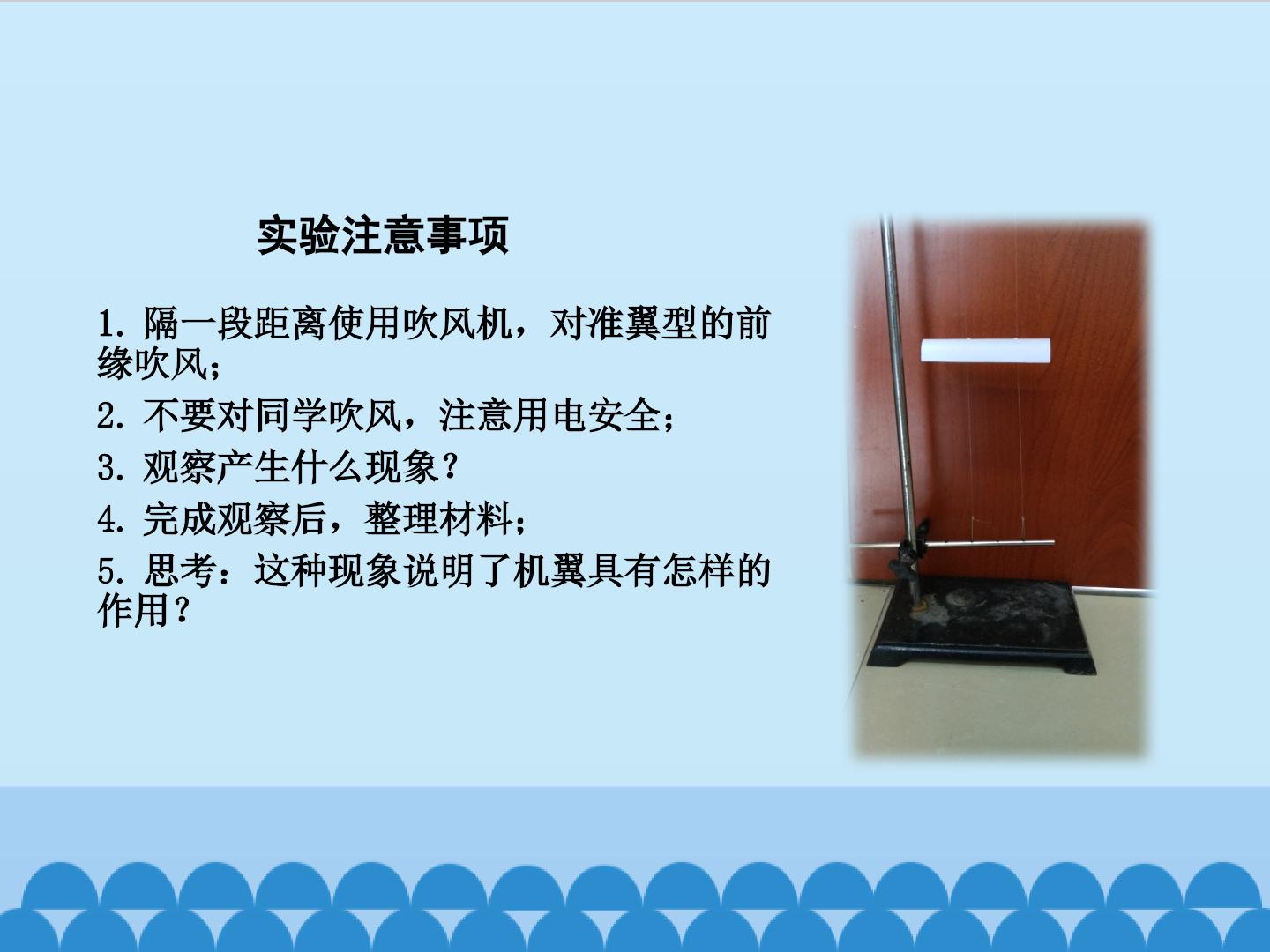 实验注意事项

1.隔一段距离使用吹风机，对准翼型的前缘吹风；

2.不要对同学吹风，注意用电安全；

3.观察产生什么现象？

4.完成观察后，整理材料；

5.思考：这种现象说明了机翼具有怎样的作用？